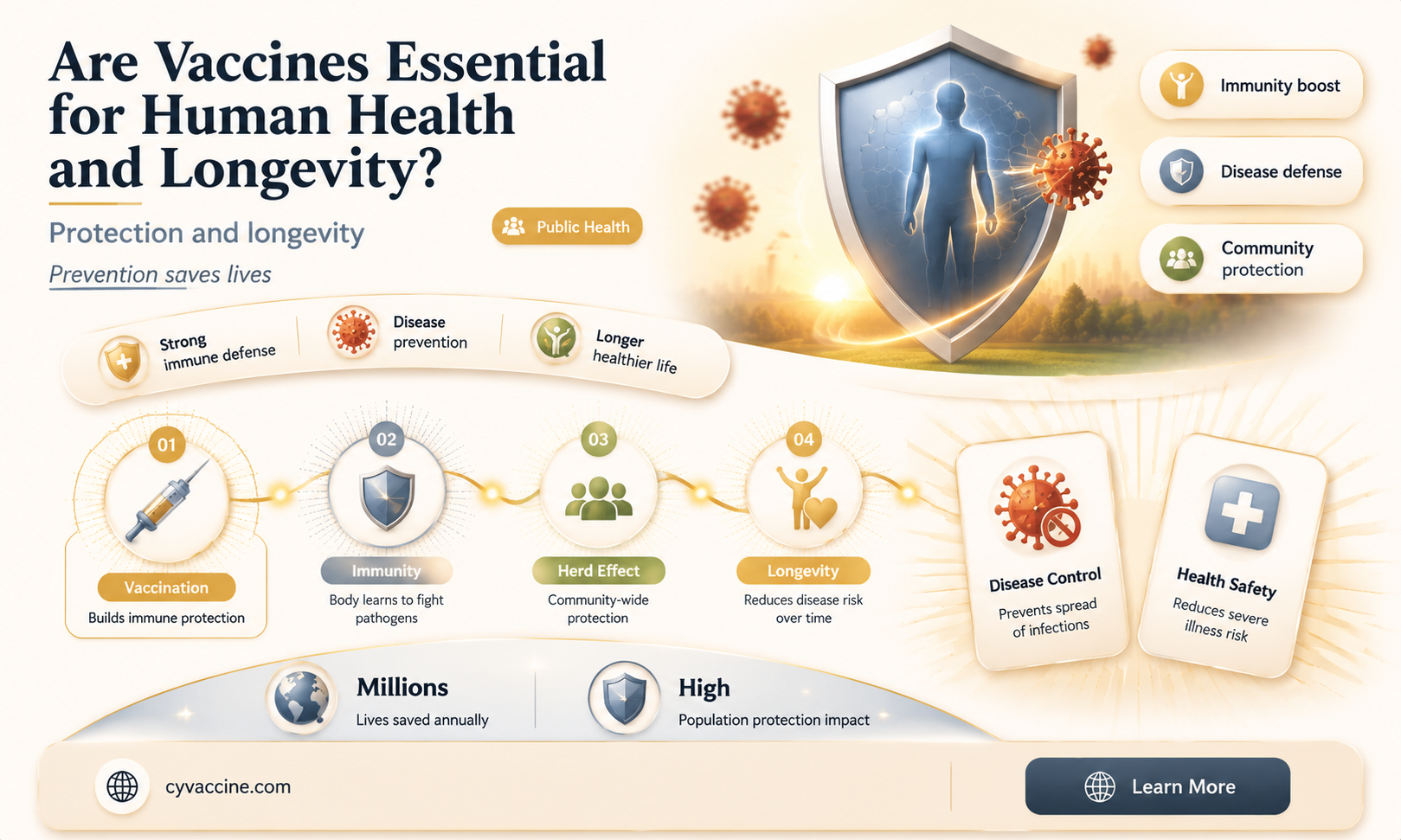 Are Vaccines Essential for Human Health and Longevity?

Protection and longevity

Prevention saves lives

Public Health

Immunity boost

Disease defense

Community protection

Strong immune defense

Disease prevention

Longer healthier life

01
Vaccination
Builds immune protection

02
Immunity
Body learns to fight pathogens

03
Herd Effect
Community-wide protection

04
Longevity
Reduces disease risk over time

Disease Control
Prevents spread of infections

Health Safety
Reduces severe illness risk

Millions
Lives saved annually

High
Population protection impact

cyvaccine.com

Learn More